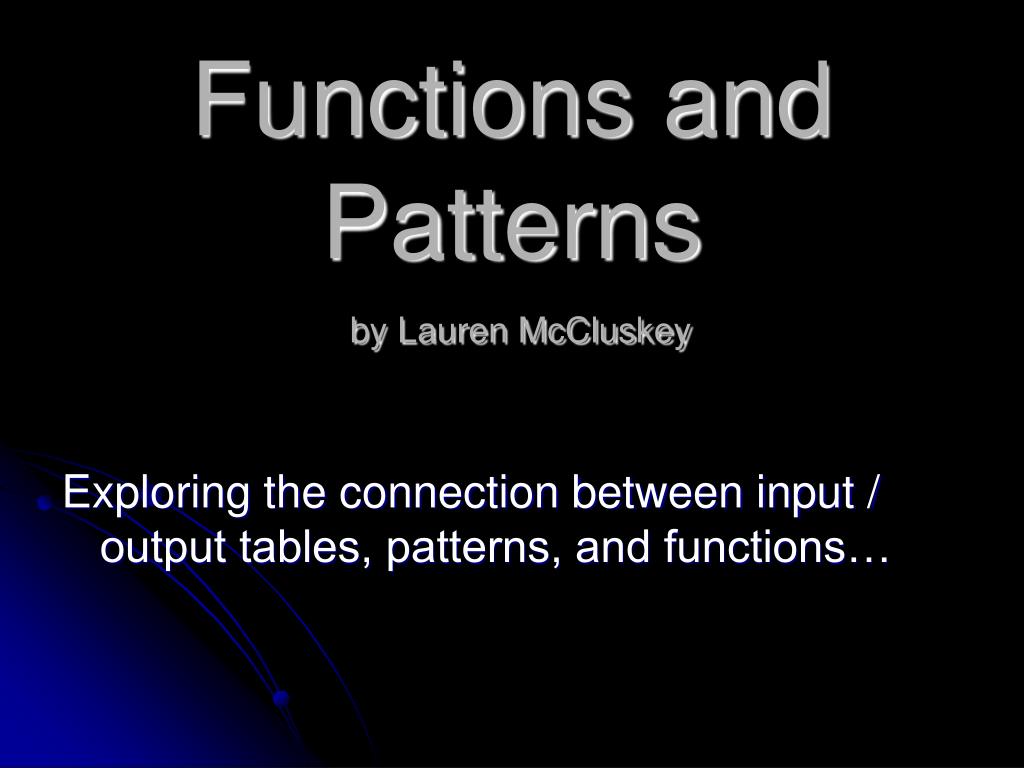 Functions and Patterns

by Lauren McCluskey

Exploring the connection between input / output tables, patterns, and functions…